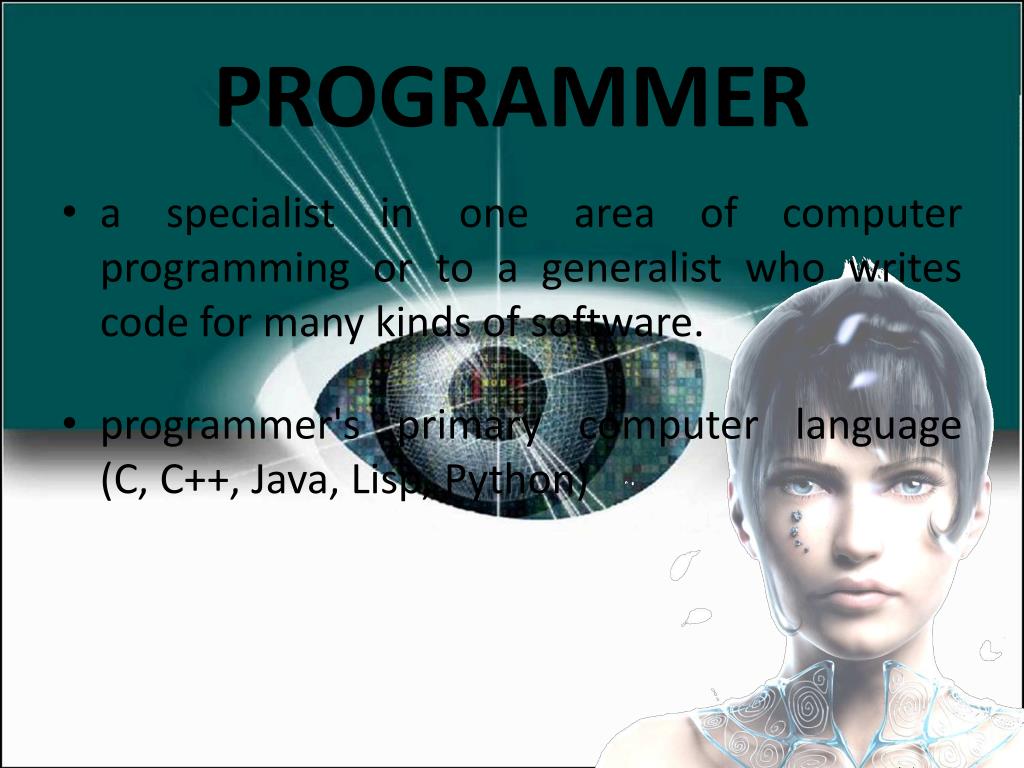 PROGRAMMER

• a specialist in one area of computer programming or to a generalist who writes code for many kinds of software.

• programmer's primary computer language (C, C++, Java, Lisp, Python)